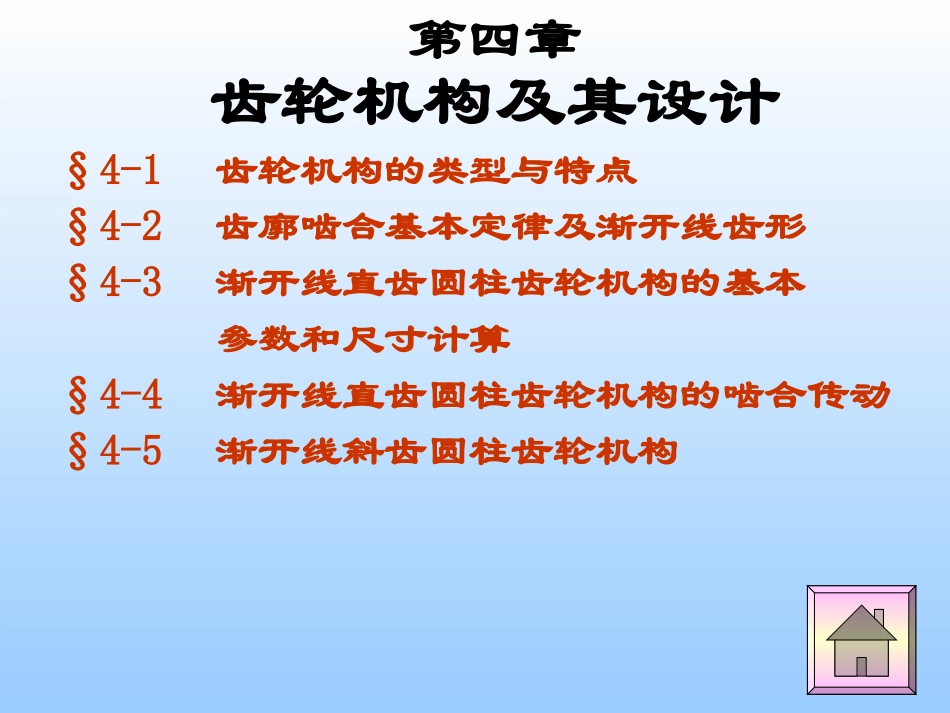 第四章
齿轮机构及其设计

§4-1 齿轮机构的类型与特点

§4-2 齿廓啮合基本定律及渐开线齿形

§4-3 渐开线直齿圆柱齿轮机构的基本参数和尺寸计算

§4-4 渐开线直齿圆柱齿轮机构的啮合传动

§4-5 渐开线斜齿圆柱齿轮机构